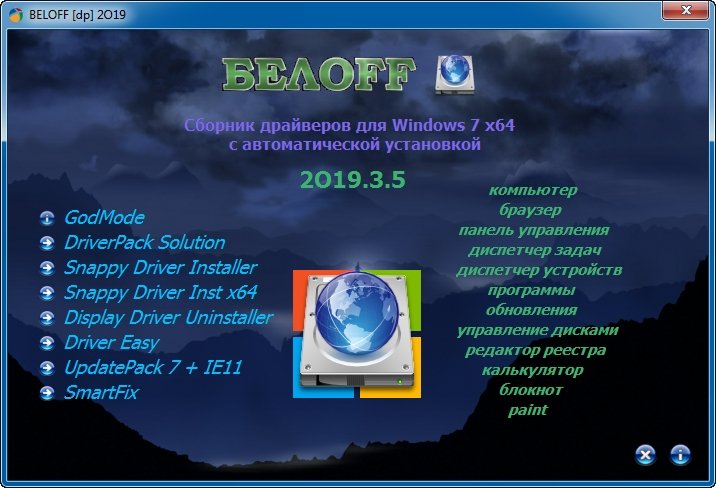 BELOFF [dp] 2O19

БЕЛOFF

Сборник драйверов для Windows 7 x64
с автоматической установкой

2O19.3.5

GodMode
DriverPack Solution
Snappy Driver Installer
Snappy Driver Inst x64
Display Driver Uninstaller
Driver Easy
UpdatePack 7 + IE11
SmartFix

компьютер
браузер
панель управления
диспетчер задач
диспетчер устройств
программы
обновления
управление дисками
редактор реестра
калькулятор
блокнот
paint